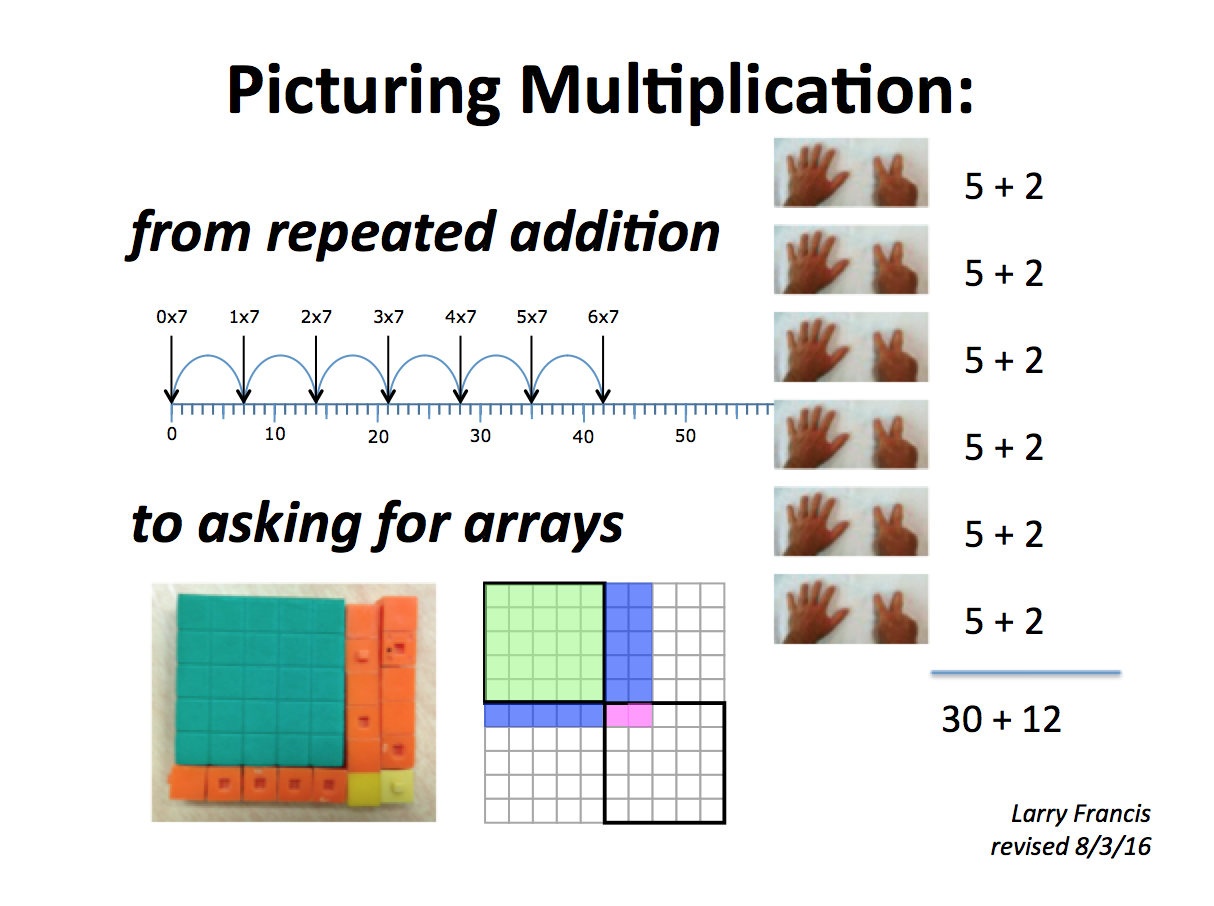 Picturing Multiplication:

from repeated addition

0x7 1x7 2x7 3x7 4x7 5x7 6x7

0 10 20 30 40 50

to asking for arrays

5 + 2
5 + 2
5 + 2
5 + 2
5 + 2
5 + 2

30 + 12

Larry Francis
revised 8/3/16